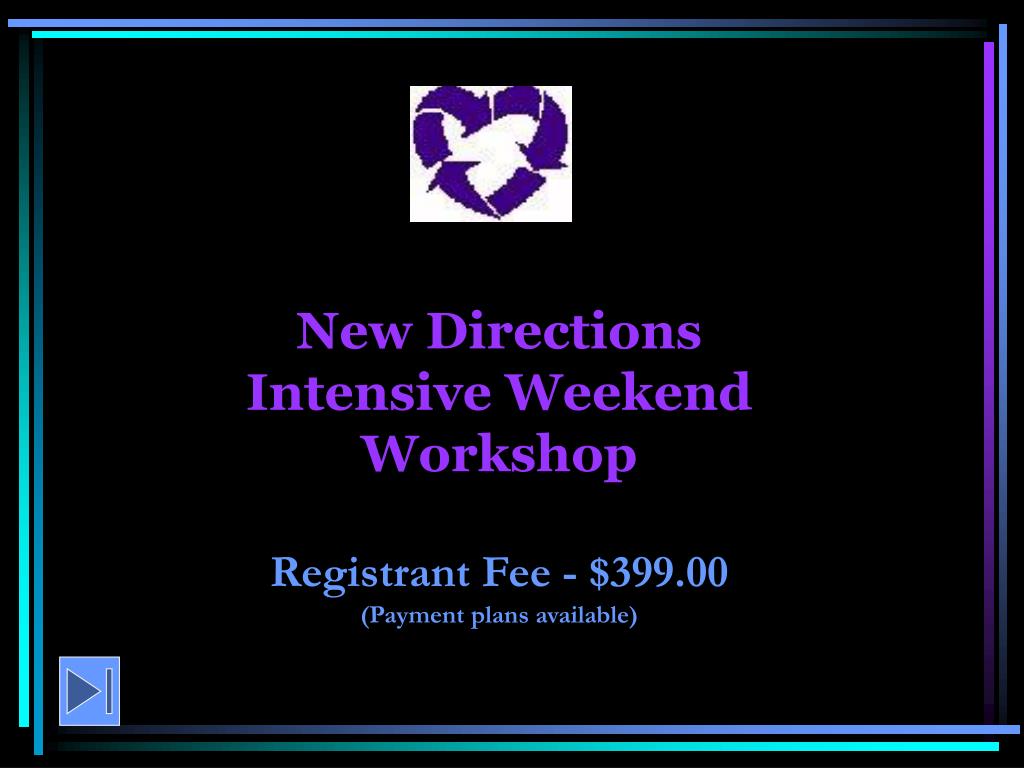 New Directions
Intensive Weekend
Workshop

Registrant Fee - \$399.00
(Payment plans available)